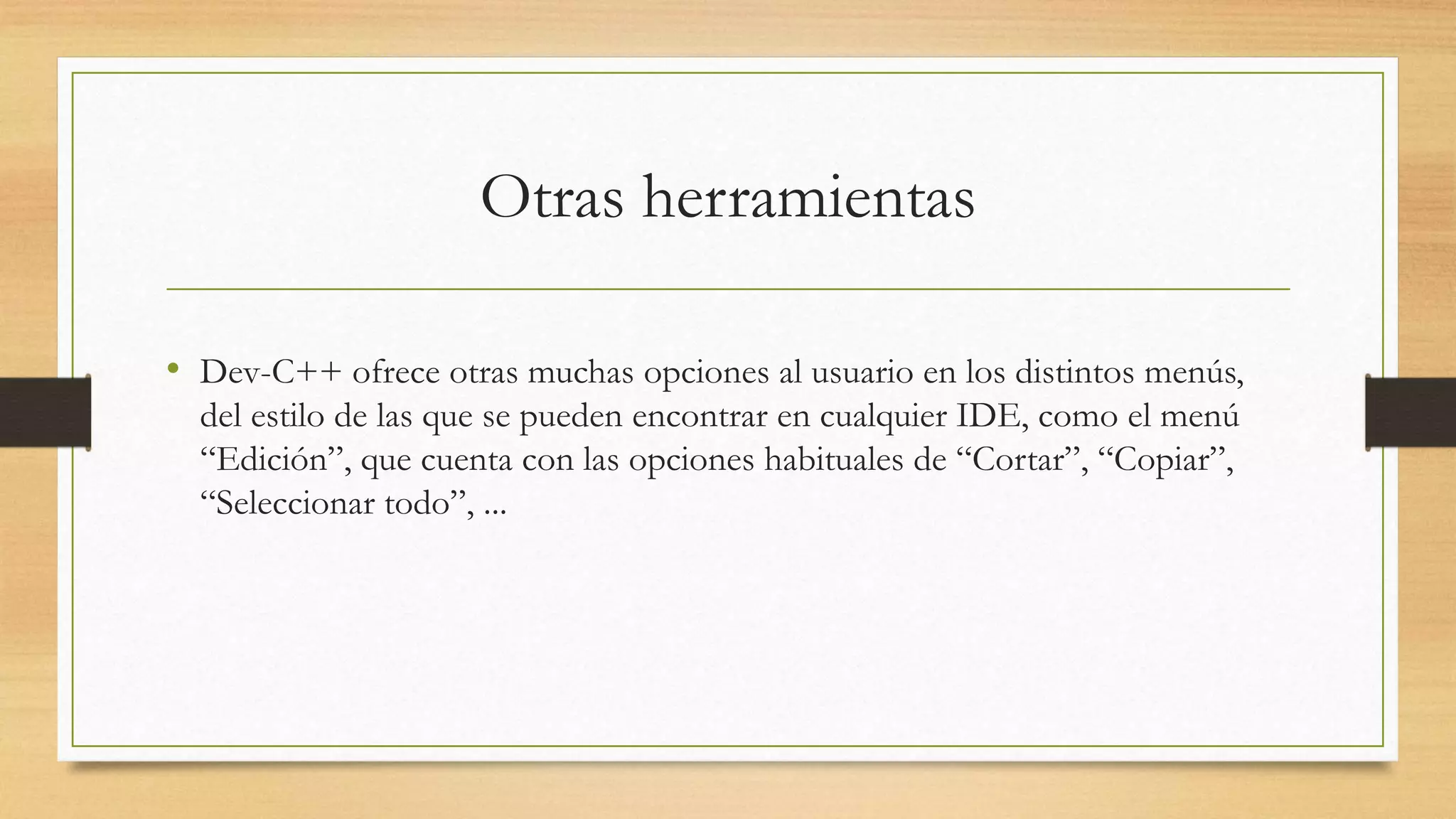 Otras herramientas

• Dev-C++ ofrece otras muchas opciones al usuario en los distintos menús, del estilo de las que se pueden encontrar en cualquier IDE, como el menú “Edición”, que cuenta con las opciones habituales de “Cortar”, “Copiar”, “Seleccionar todo”, ...